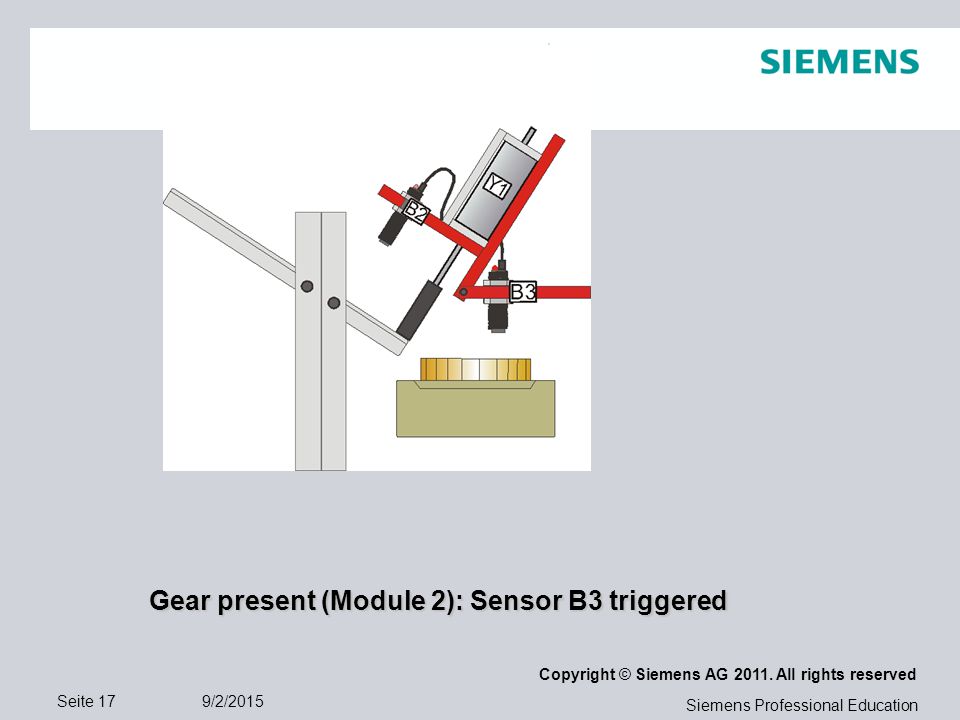 SIEMENS

Y1

B2

B3

Gear present (Module 2): Sensor B3 triggered

Copyright © Siemens AG 2011. All rights reserved

Seite 17

9/2/2015

Siemens Professional Education